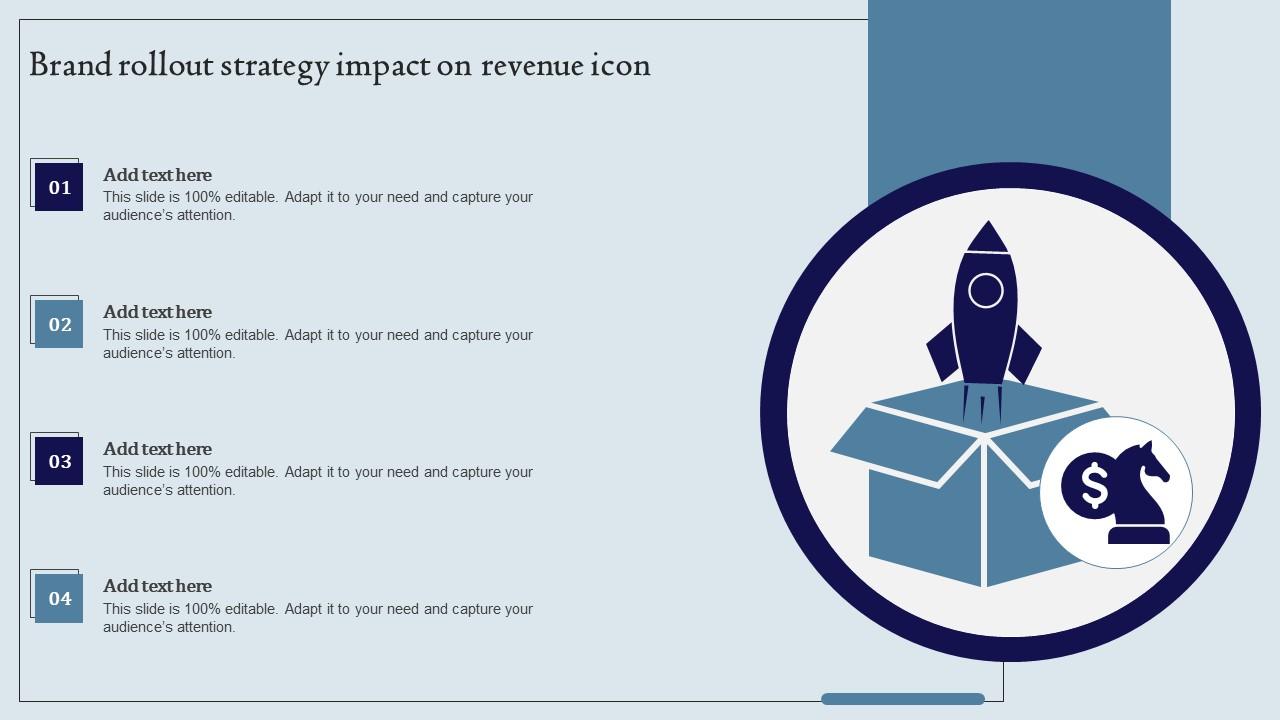 Brand rollout strategy impact on revenue icon

01

Add text here

This slide is 100% editable. Adapt it to your need and capture your audience's attention.

02

Add text here

This slide is 100% editable. Adapt it to your need and capture your audience's attention.

03

Add text here

This slide is 100% editable. Adapt it to your need and capture your audience's attention.

04

Add text here

This slide is 100% editable. Adapt it to your need and capture your audience's attention.

$